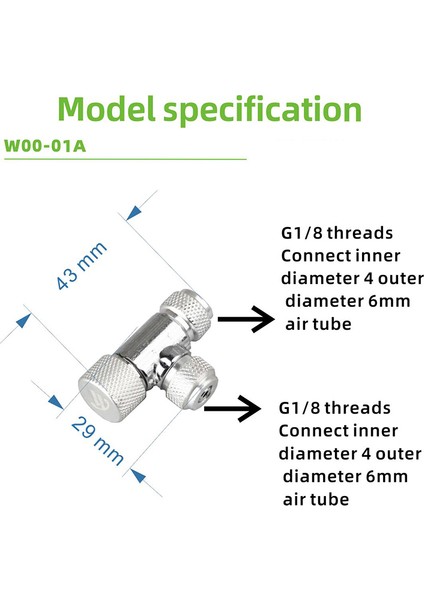 Model specification

W00-01A

43 mm

29 mm

G1/8 threads Connect inner diameter 4 outer diameter 6mm air tube

G1/8 threads Connect inner diameter 4 outer diameter 6mm air tube